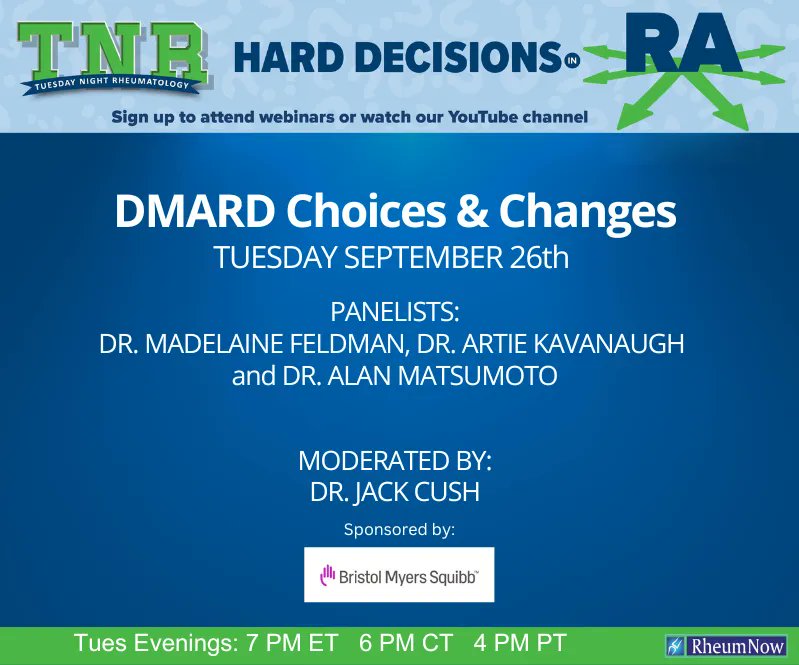 TNR
TUESDAY NIGHT RHEUMATOLOGY

HARD DECISIONS IN RA

Sign up to attend webinars or watch our YouTube channel

DMARD Choices & Changes
TUESDAY SEPTEMBER 26th

PANELISTS:
DR. MADELAINE FELDMAN, DR. ARTIE KAVANAUGH and DR. ALAN MATSUMOTO

MODERATED BY:
DR. JACK CUSH

Sponsored by:

Bristol Myers Squibb™

Tues Evenings: 7 PM ET 6 PM CT 4 PM PT

RheumNow